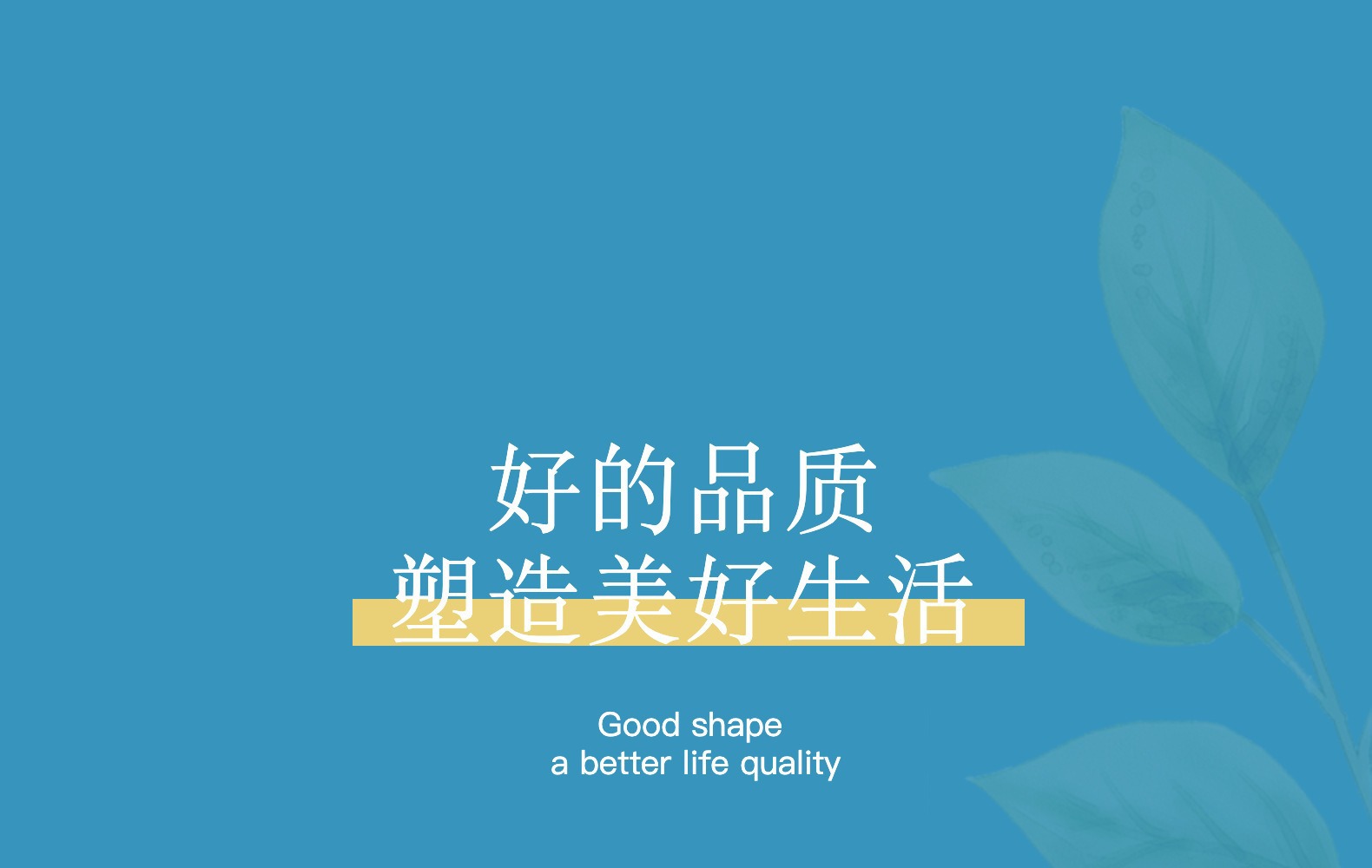 好的品质
塑造美好生活

Good shape
a better life quality